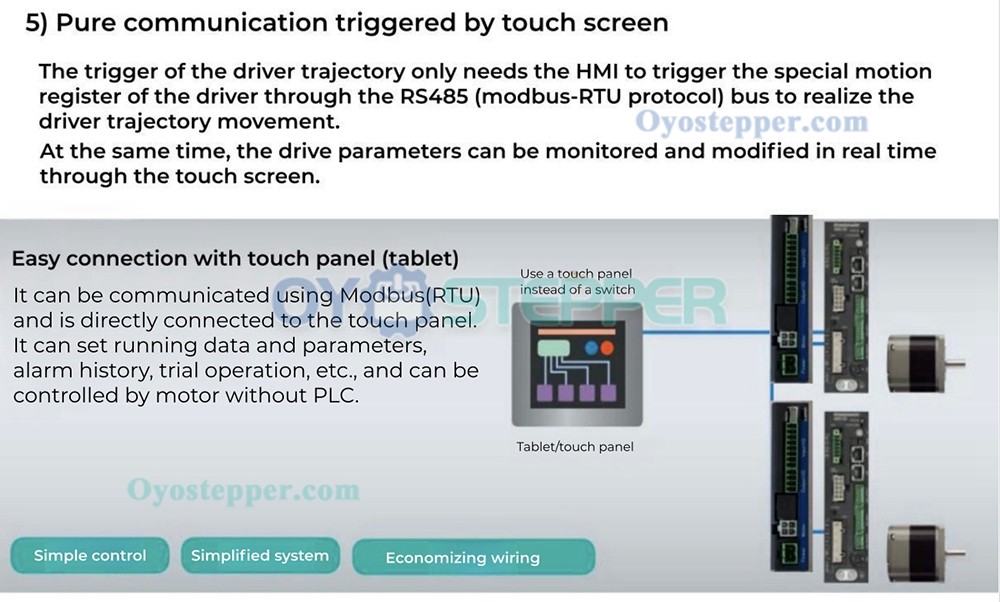 5) Pure communication triggered by touch screen

The trigger of the driver trajectory only needs the HMI to trigger the special motion register of the driver through the RS485 (modbus-RTU protocol) bus to realize the driver trajectory movement.

Oyostepper.com

At the same time, the drive parameters can be monitored and modified in real time through the touch screen.

Easy connection with touch panel (tablet)

It can be communicated using Modbus(RTU) and is directly connected to the touch panel. It can set running data and parameters, alarm history, trial operation, etc., and can be controlled by motor without PLC.

OYOSTEPPER

Use a touch panel instead of a switch

Tablet/touch panel

Oyostepper.com

Simple control

Simplified system

Economizing wiring